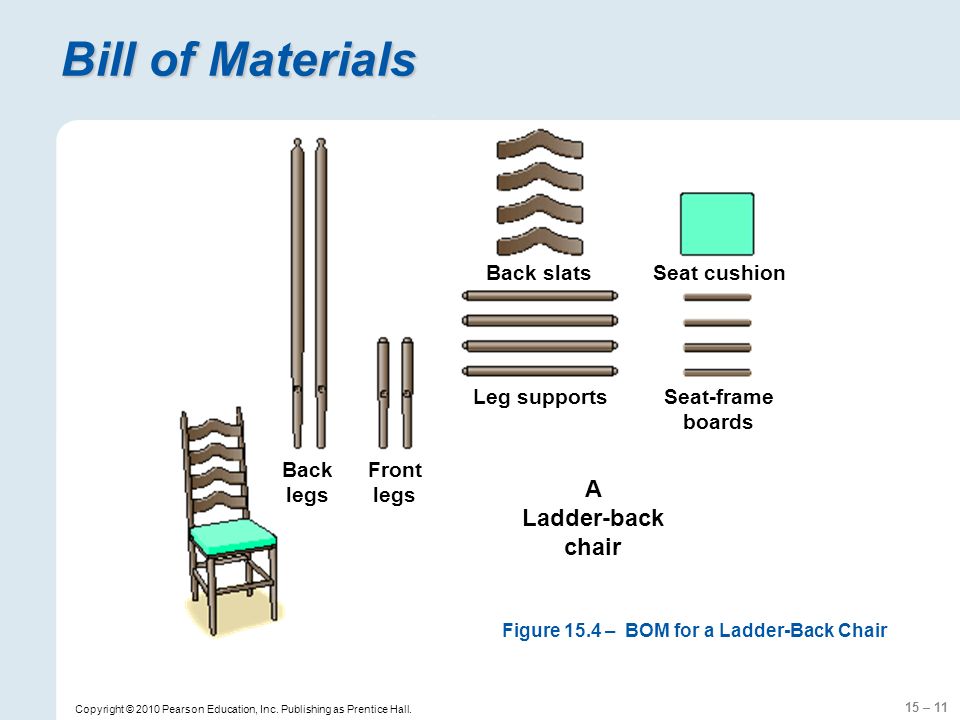 Bill of Materials

Back slats

Seat cushion

Leg supports

Seat-frame boards

Back legs

Front legs

A Ladder-back chair

Figure 15.4 – BOM for a Ladder-Back Chair

Copyright © 2010 Pearson Education, Inc. Publishing as Prentice Hall.

15 – 11